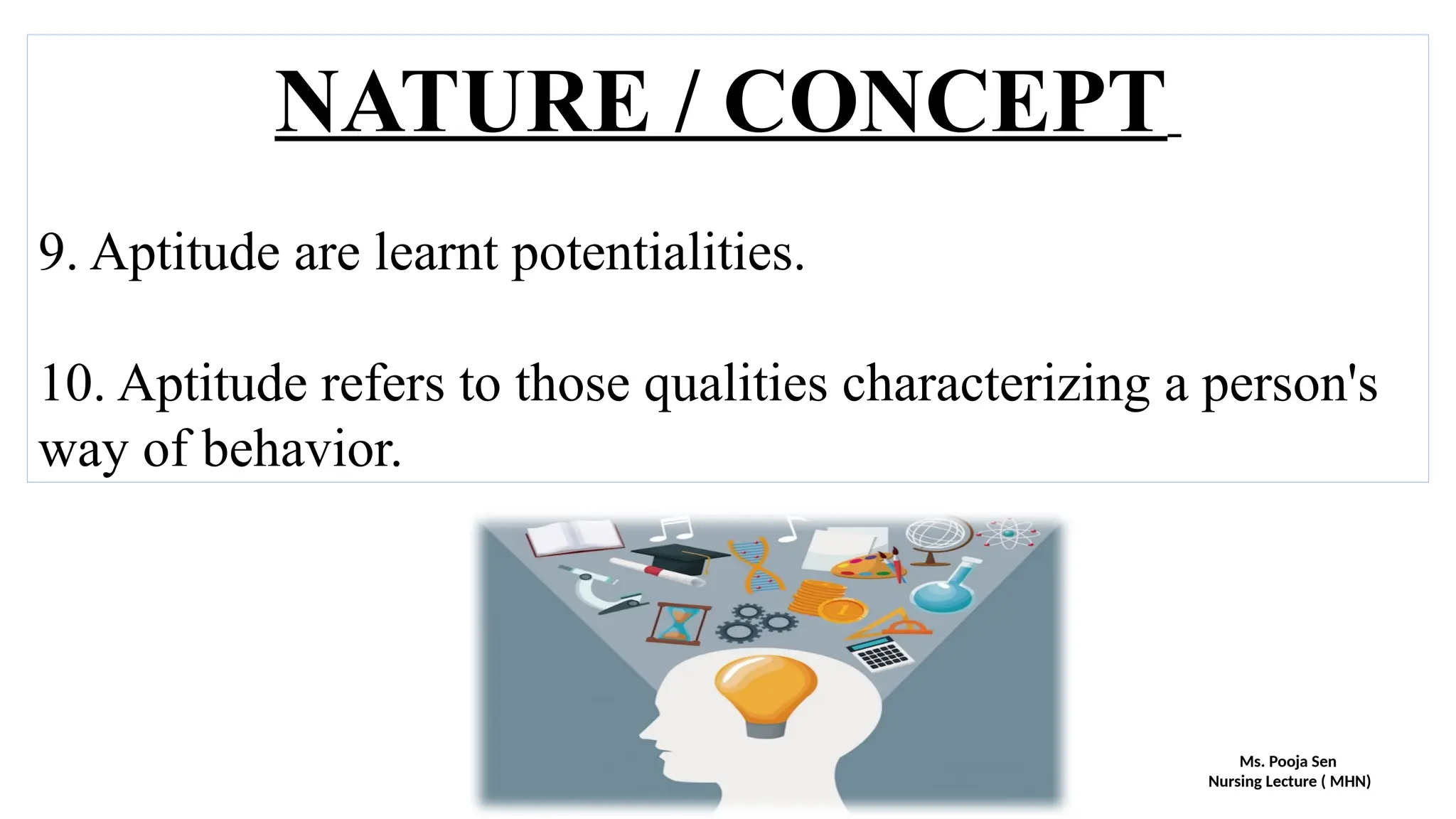 NATURE / CONCEPT

9. Aptitude are learnt potentialities.

10. Aptitude refers to those qualities characterizing a person's way of behavior.

Ms. Pooja Sen
Nursing Lecture ( MHN)